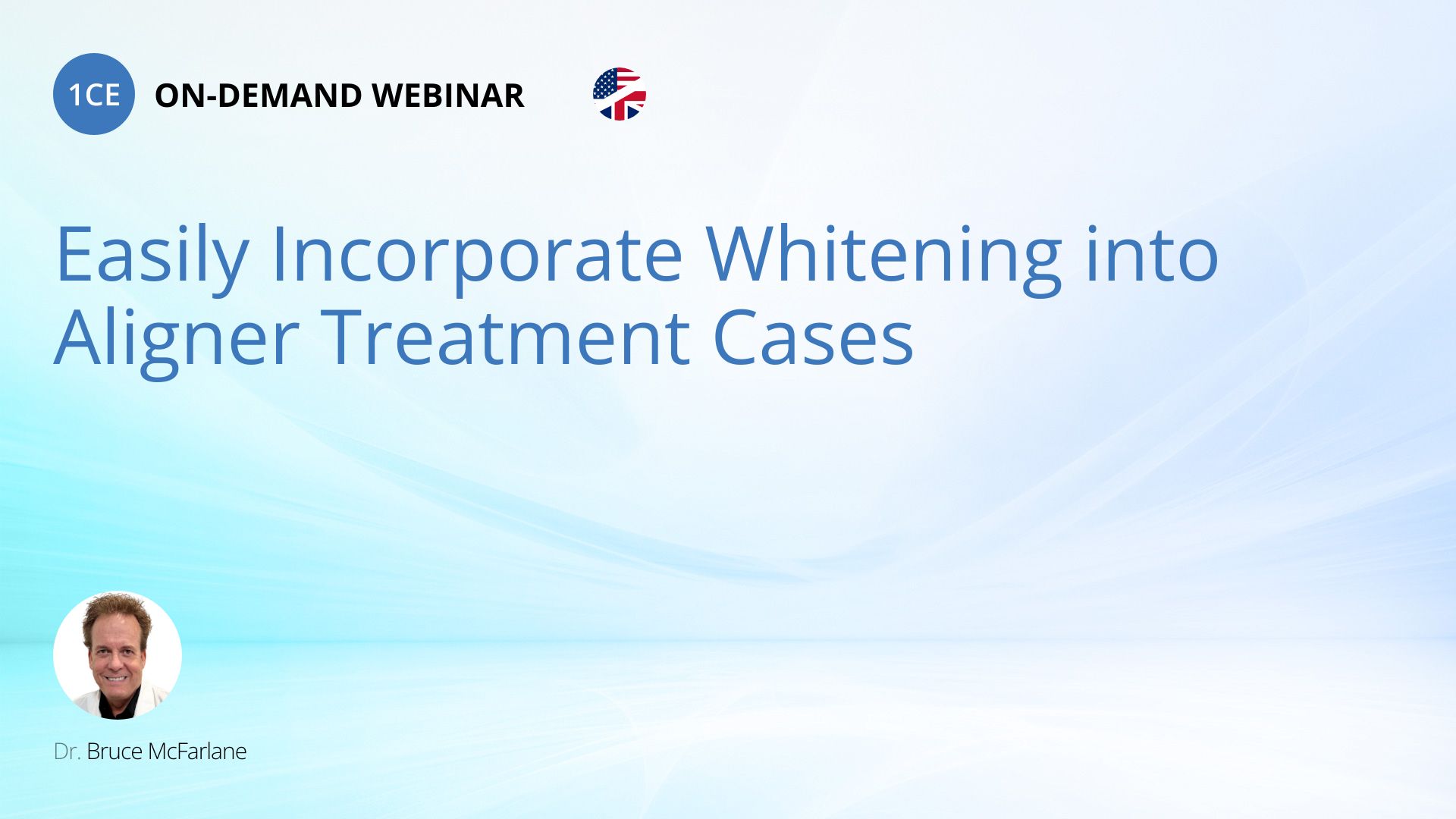 1CE ON-DEMAND WEBINAR

Easily Incorporate Whitening into Aligner Treatment Cases

Dr. Bruce McFarlane